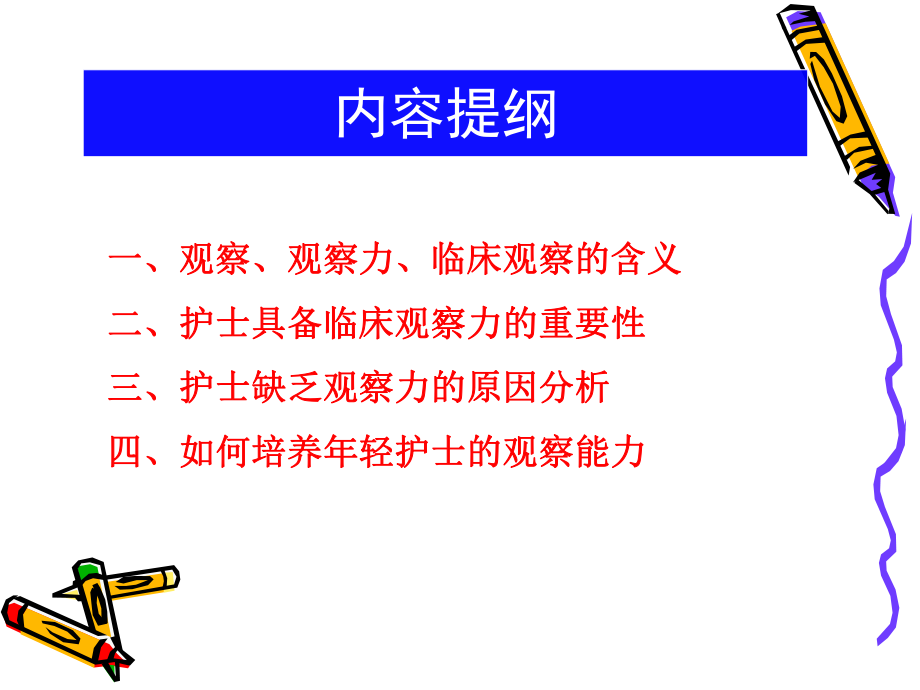 内容提纲

一、观察、观察力、临床观察的含义

二、护士具备临床观察力的重要性

三、护士缺乏观察力的原因分析

四、如何培养年轻护士的观察能力